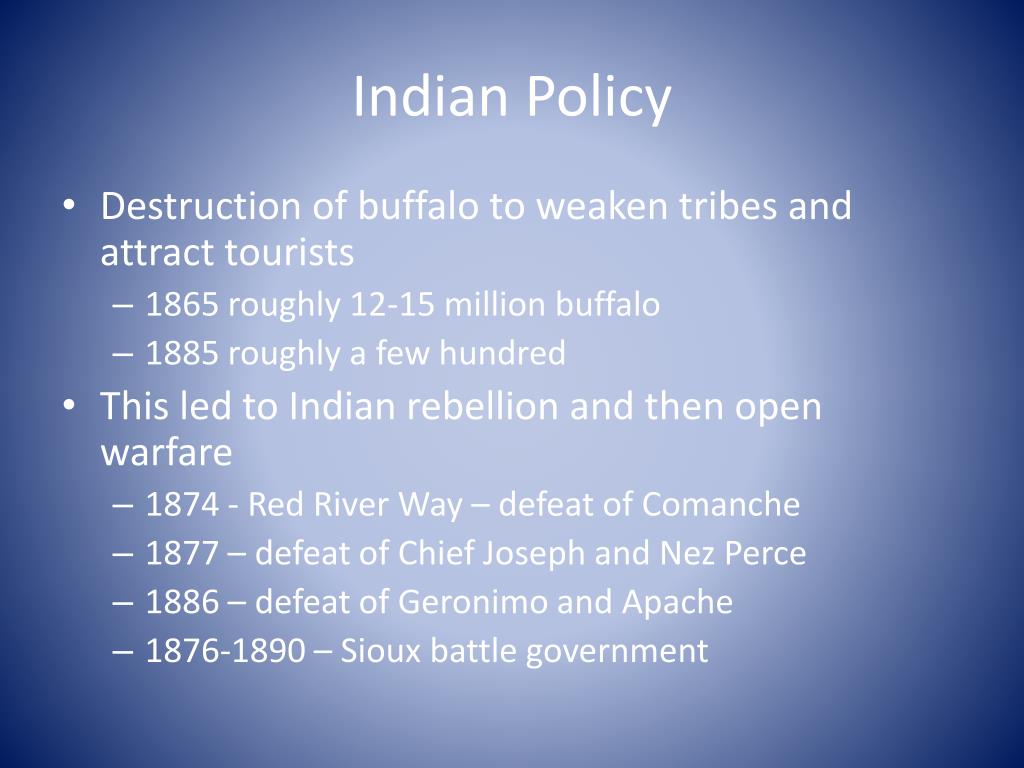 Indian Policy

• Destruction of buffalo to weaken tribes and attract tourists
– 1865 roughly 12-15 million buffalo
– 1885 roughly a few hundred
• This led to Indian rebellion and then open warfare
– 1874 - Red River Way – defeat of Comanche
– 1877 – defeat of Chief Joseph and Nez Perce
– 1886 – defeat of Geronimo and Apache
– 1876-1890 – Sioux battle government